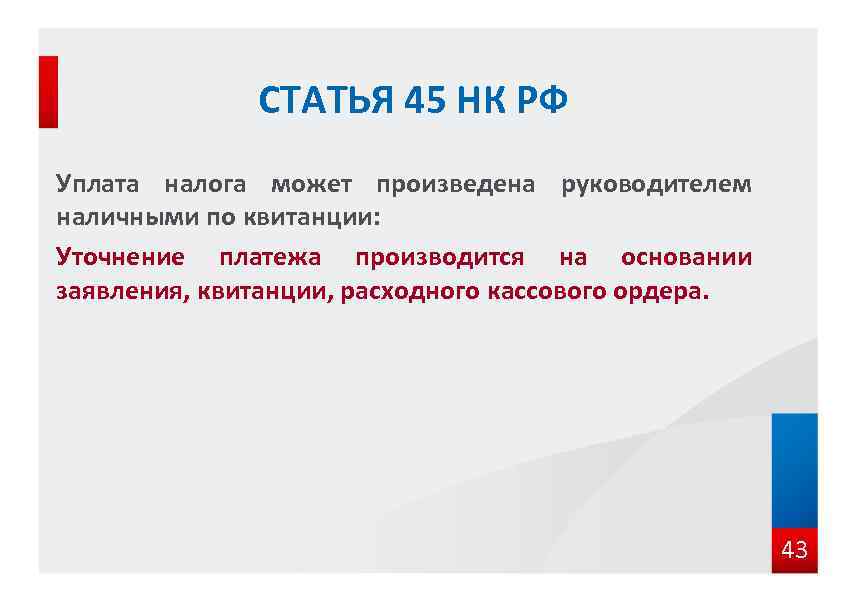 СТАТЬЯ 45 НК РФ

Уплата налога может произведена руководителем наличными по квитанции:

Уточнение платежа производится на основании заявления, квитанции, расходного кассового ордера.

43